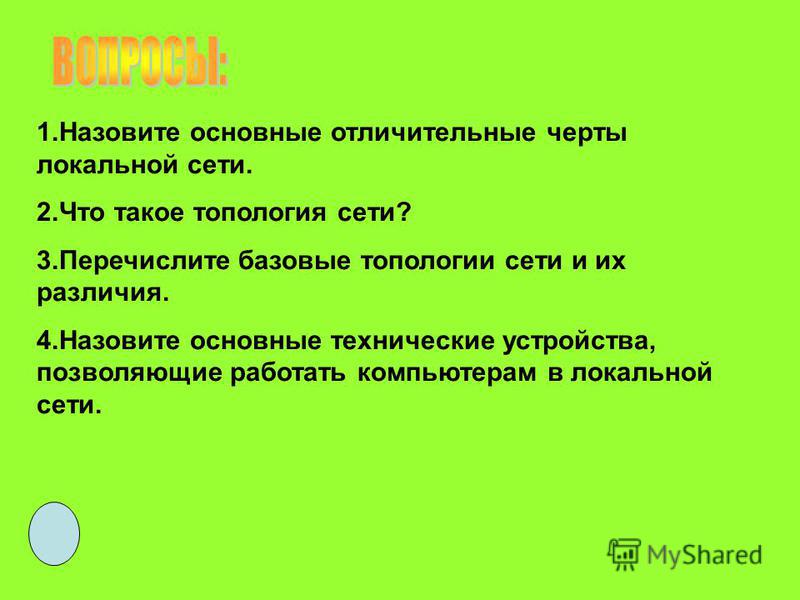 ВОПРОСЫ:

1.Назовите основные отличительные черты локальной сети.

2.Что такое топология сети?

3.Перечислите базовые топологии сети и их различия.

4.Назовите основные технические устройства, позволяющие работать компьютерам в локальной сети.

MyShared